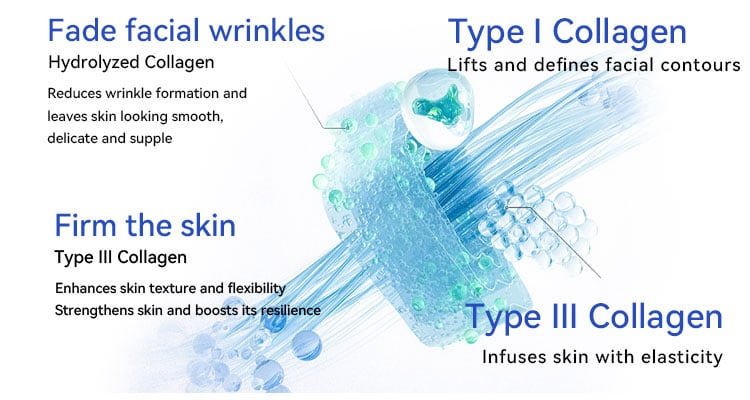 Fade facial wrinkles
Hydrolyzed Collagen

Reduces wrinkle formation and leaves skin looking smooth, delicate and supple

Type I Collagen
Lifts and defines facial contours

Firm the skin
Type III Collagen

Enhances skin texture and flexibility
Strengthens skin and boosts its resilience

Type III Collagen
Infuses skin with elasticity